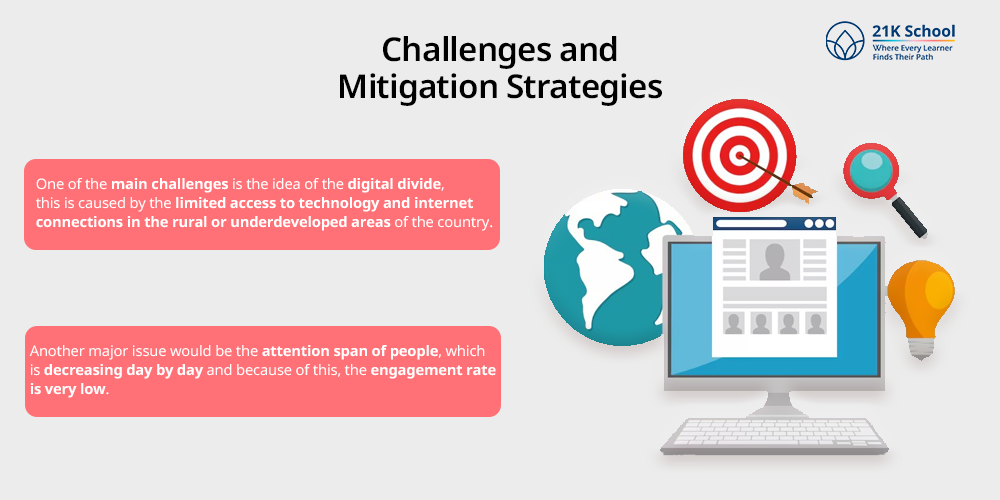 Challenges and Mitigation Strategies

21K School
Where Every Learner Finds Their Path

One of the main challenges is the idea of the digital divide, this is caused by the limited access to technology and internet connections in the rural or underdeveloped areas of the country.

Another major issue would be the attention span of people, which is decreasing day by day and because of this, the engagement rate is very low.